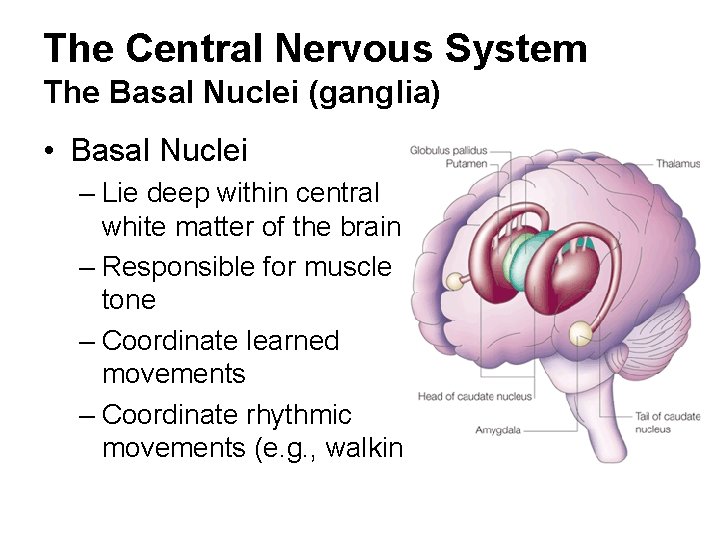 The Central Nervous System
The Basal Nuclei (ganglia)

• Basal Nuclei
– Lie deep within central white matter of the brain
– Responsible for muscle tone
– Coordinate learned movements
– Coordinate rhythmic movements (e.g., walkin

Globulus pallidus
Putamen
Thalamus
Head of caudate nucleus
Amygdala
Tail of caudate nucleus